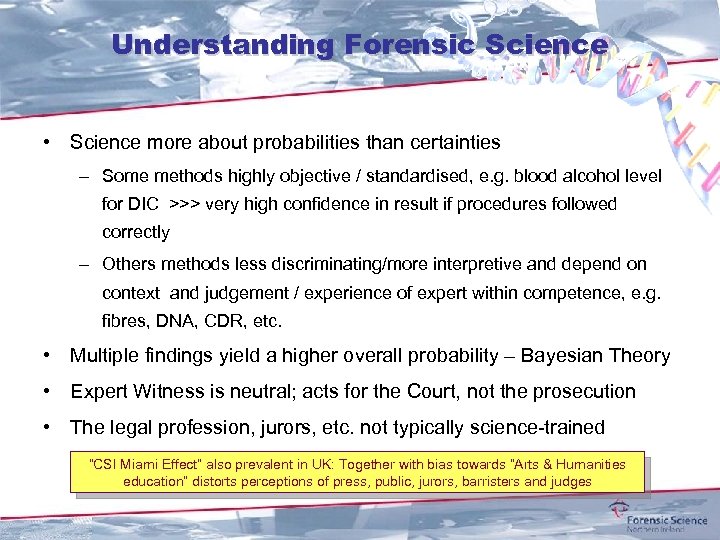 Understanding Forensic Science

• Science more about probabilities than certainties
– Some methods highly objective / standardised, e.g. blood alcohol level for DIC >>> very high confidence in result if procedures followed correctly
– Others methods less discriminating/more interpretive and depend on context and judgement / experience of expert within competence, e.g. fibres, DNA, CDR, etc.
• Multiple findings yield a higher overall probability – Bayesian Theory
• Expert Witness is neutral; acts for the Court, not the prosecution
• The legal profession, jurors, etc. not typically science-trained

"CSI Miami Effect" also prevalent in UK: Together with bias towards "Arts & Humanities education" distorts perceptions of press, public, jurors, barristers and judges

Forensic Science Northern Ireland